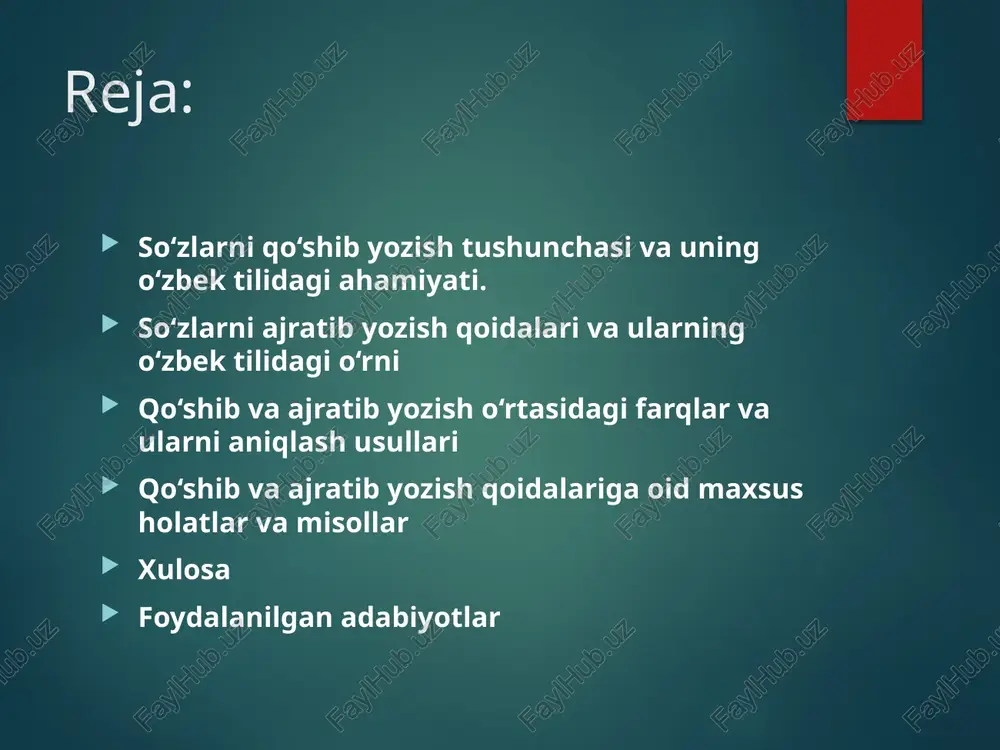 Reja:

So‘zlarni qo‘shib yozish tushunchasi va uning o‘zbek tilidagi ahamiyati.

So‘zlarni ajratib yozish qoidalari va ularning o‘zbek tilidagi o‘rni

Qo‘shib va ajratib yozish o‘rtasidagi farqlar va ularni aniqlash usullari

Qo‘shib va ajratib yozish qoidalariga oid maxsus holatlar va misollar

Xulosa

Foydalanilgan adabiyotlar

FaylHub.uz